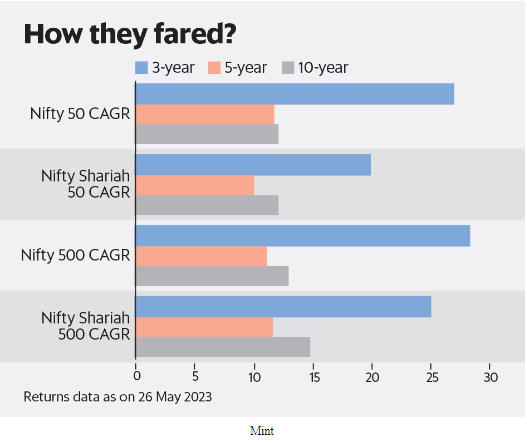 How they fared?

3-year 5-year 10-year

Nifty 50 CAGR

Nifty Shariah 50 CAGR

Nifty 500 CAGR

Nifty Shariah 500 CAGR

0 5 10 15 20 25 30

Returns data as on 26 May 2023

Mint